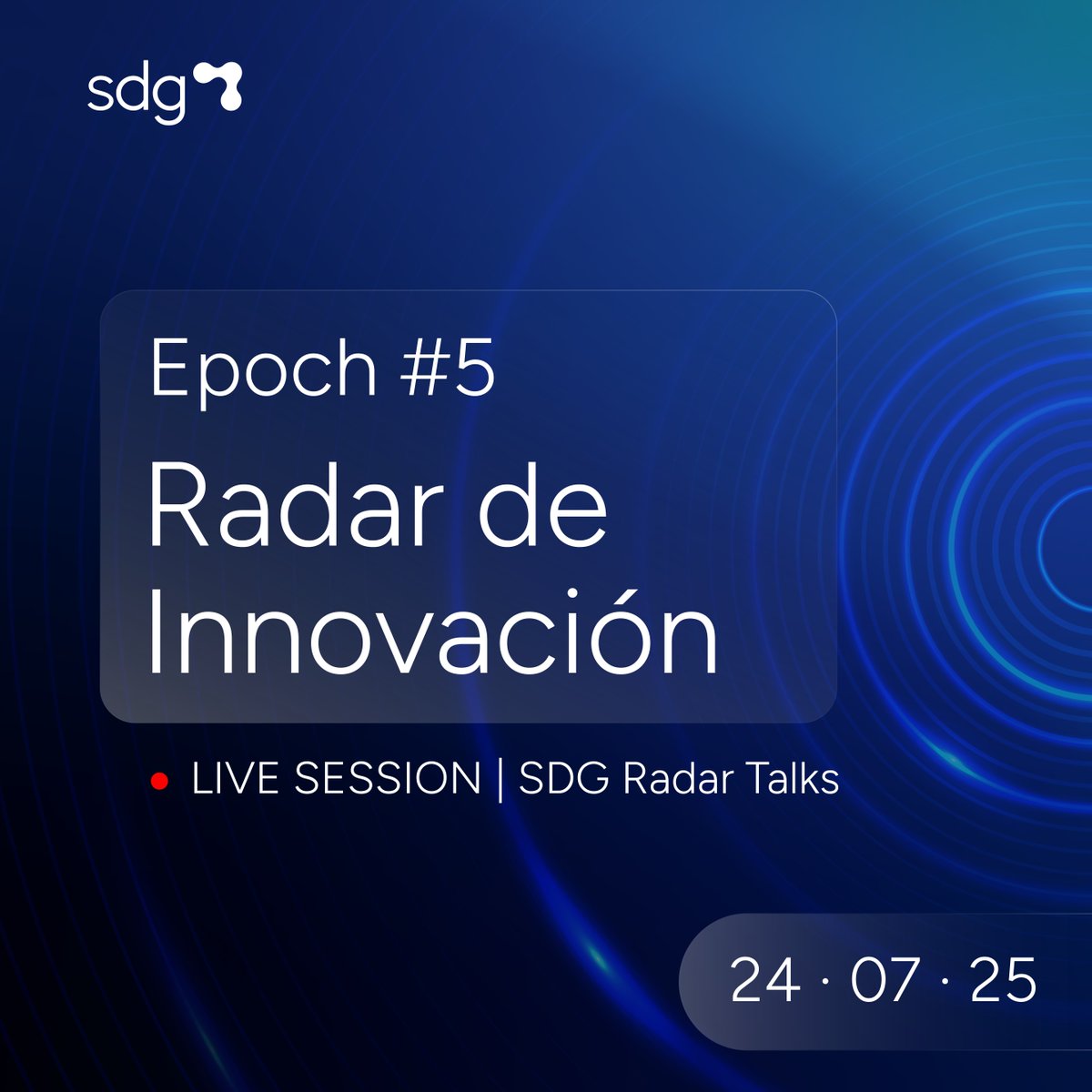 sdg

Epoch #5

Radar de Innovación

LIVE SESSION | SDG Radar Talks

24 · 07 · 25